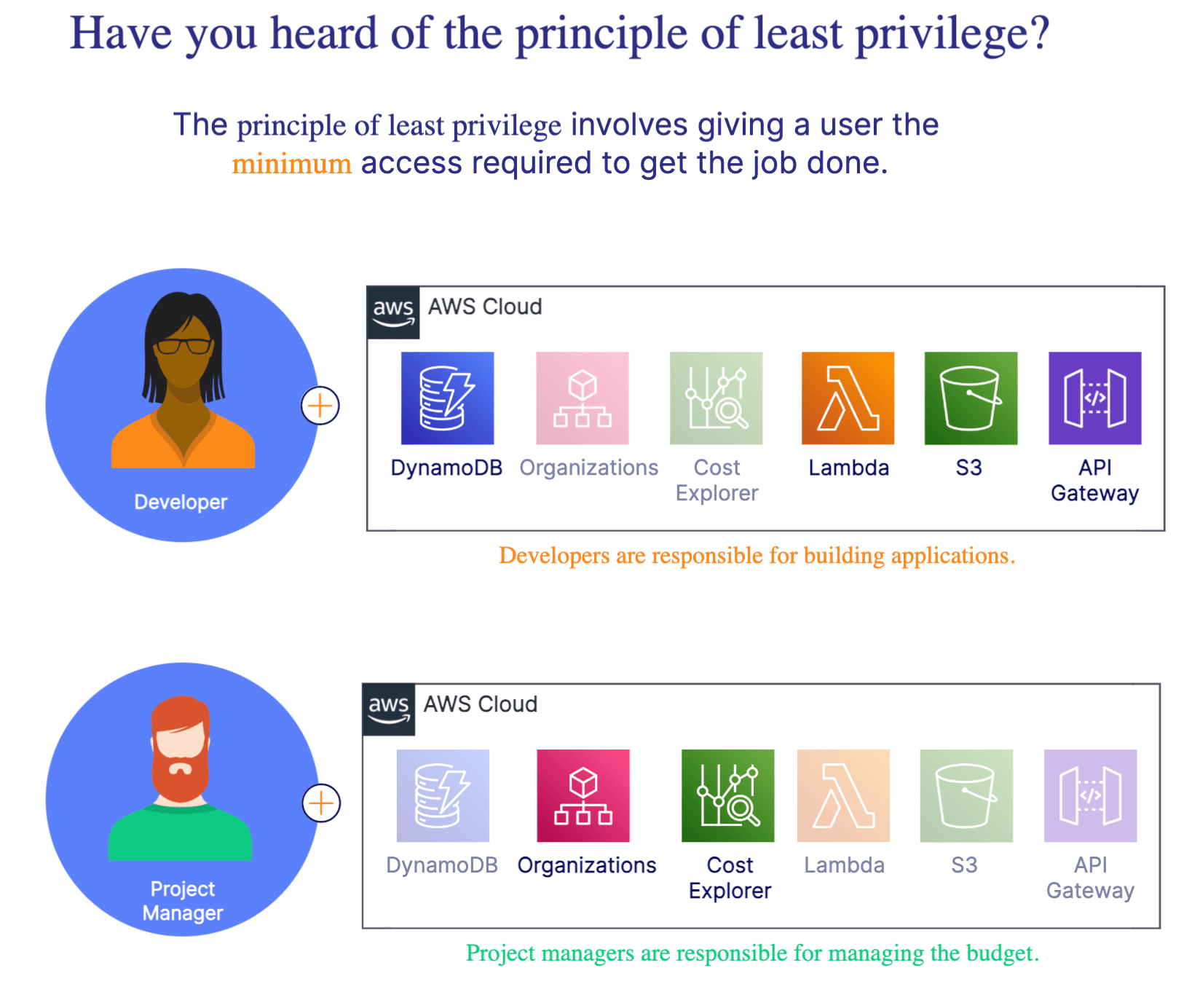 Have you heard of the principle of least privilege?

The principle of least privilege involves giving a user the minimum access required to get the job done.

Developer

aws AWS Cloud

DynamoDB Organizations Cost Explorer Lambda S3 API Gateway

Developers are responsible for building applications.

Project Manager

aws AWS Cloud

DynamoDB Organizations Cost Explorer Lambda S3 API Gateway

Project managers are responsible for managing the budget.